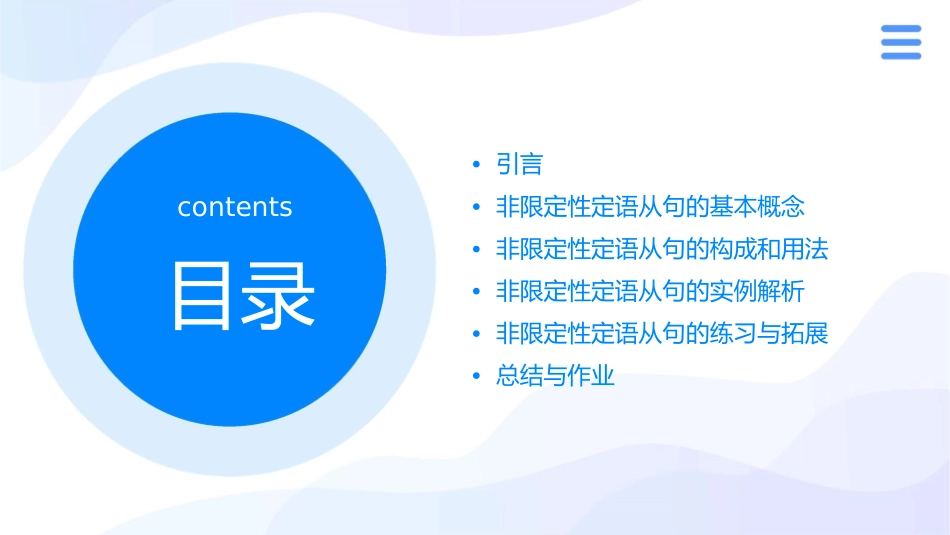 contents

目录

• 引言
• 非限定性定语从句的基本概念
• 非限定性定语从句的构成和用法
• 非限定性定语从句的实例解析
• 非限定性定语从句的练习与拓展
• 总结与作业